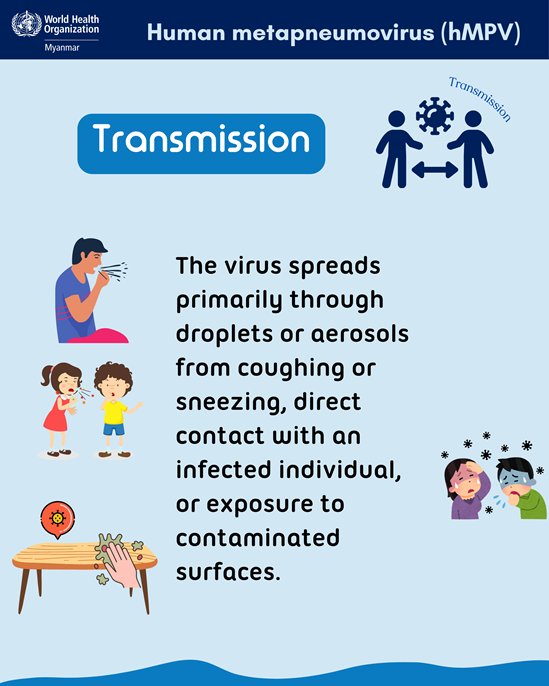 World Health Organization
Myanmar

Human metapneumovirus (hMPV)

Transmission

Transmission

The virus spreads primarily through droplets or aerosols from coughing or sneezing, direct contact with an infected individual, or exposure to contaminated surfaces.